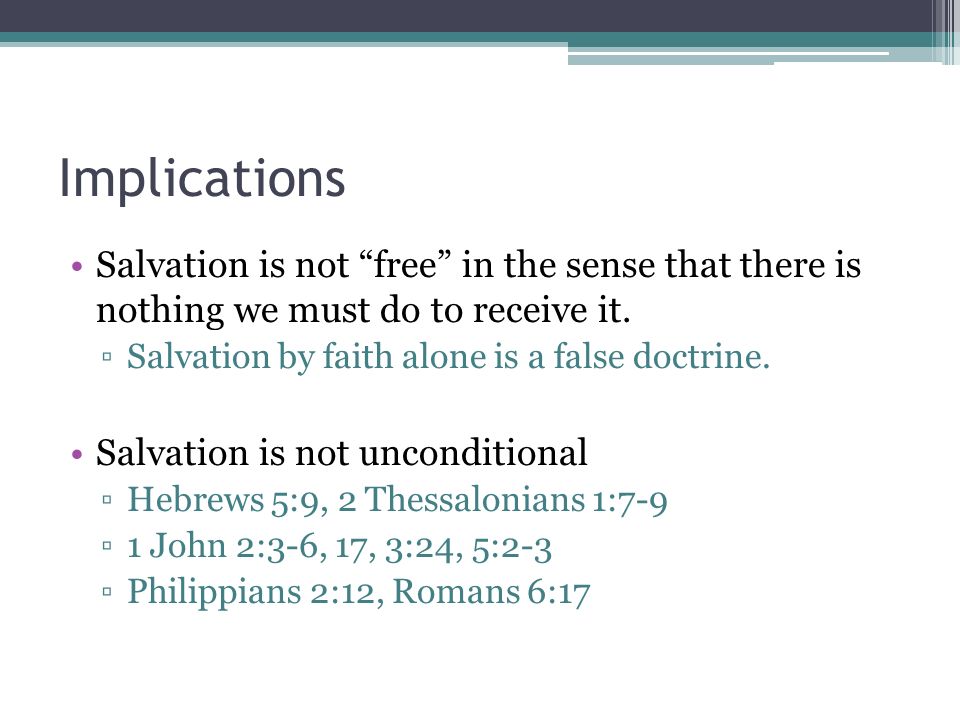 Implications

• Salvation is not “free” in the sense that there is nothing we must do to receive it.
▫ Salvation by faith alone is a false doctrine.

• Salvation is not unconditional
▫ Hebrews 5:9, 2 Thessalonians 1:7-9
▫ 1 John 2:3-6, 17, 3:24, 5:2-3
▫ Philippians 2:12, Romans 6:17